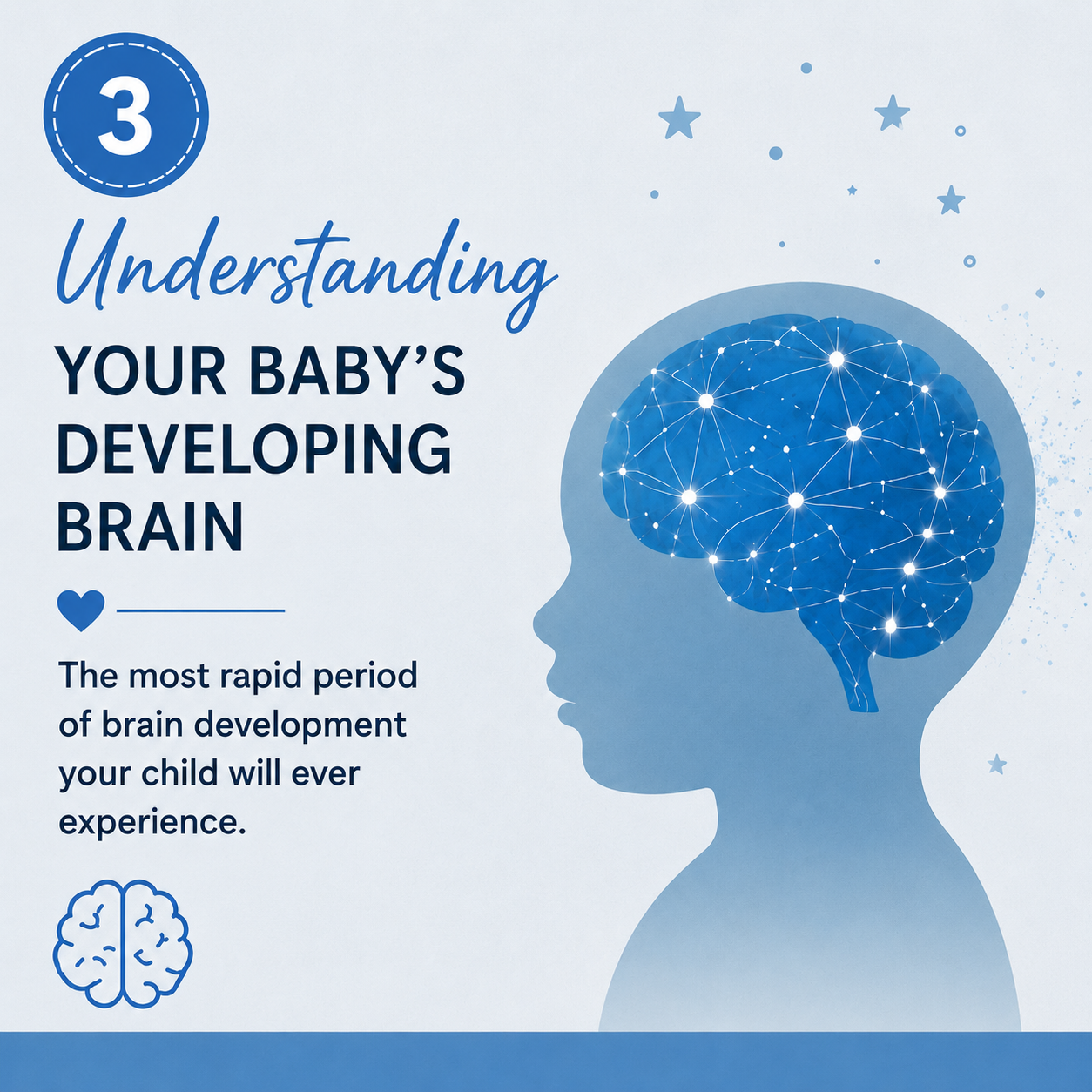 3

Understanding

YOUR BABY'S DEVELOPING BRAIN

The most rapid period of brain development your child will ever experience.